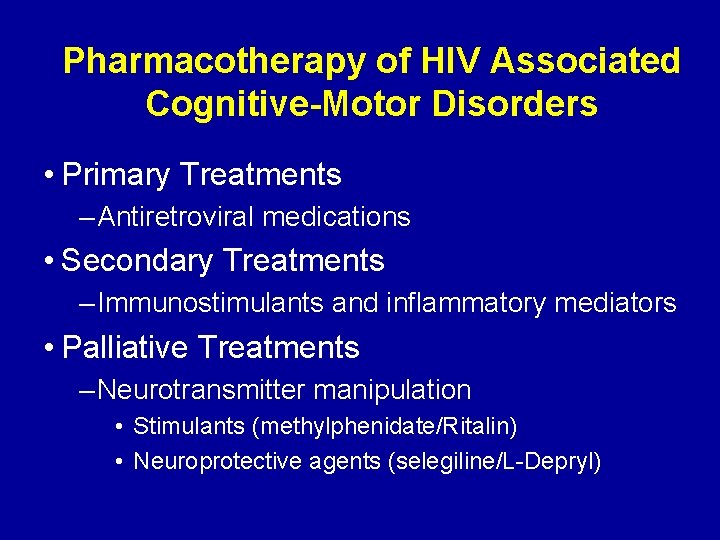 Pharmacotherapy of HIV Associated Cognitive-Motor Disorders

• Primary Treatments
– Antiretroviral medications
• Secondary Treatments
– Immunostimulants and inflammatory mediators
• Palliative Treatments
– Neurotransmitter manipulation
• Stimulants (methylphenidate/Ritalin)
• Neuroprotective agents (selegiline/L-Depryl)